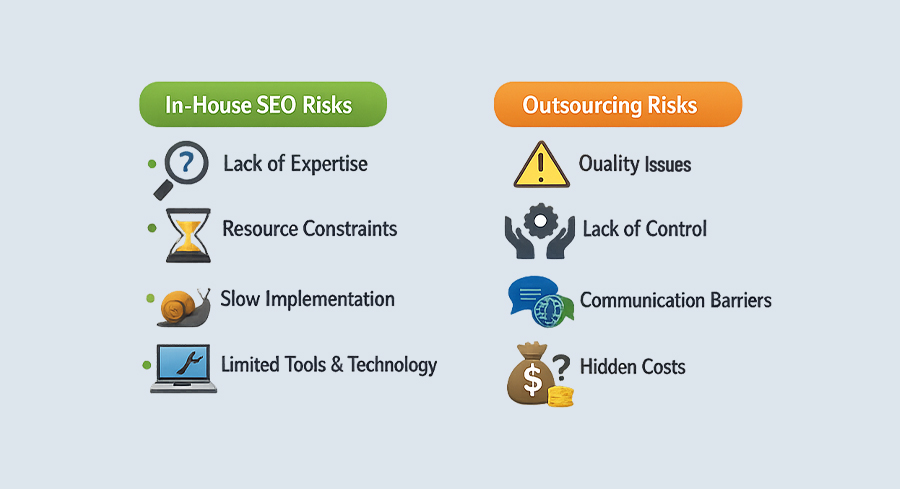 In-House SEO Risks

Lack of Expertise

Resource Constraints

Slow Implementation

Limited Tools & Technology

Outsourcing Risks

Ouality Issues

Lack of Control

Communication Barriers

Hidden Costs